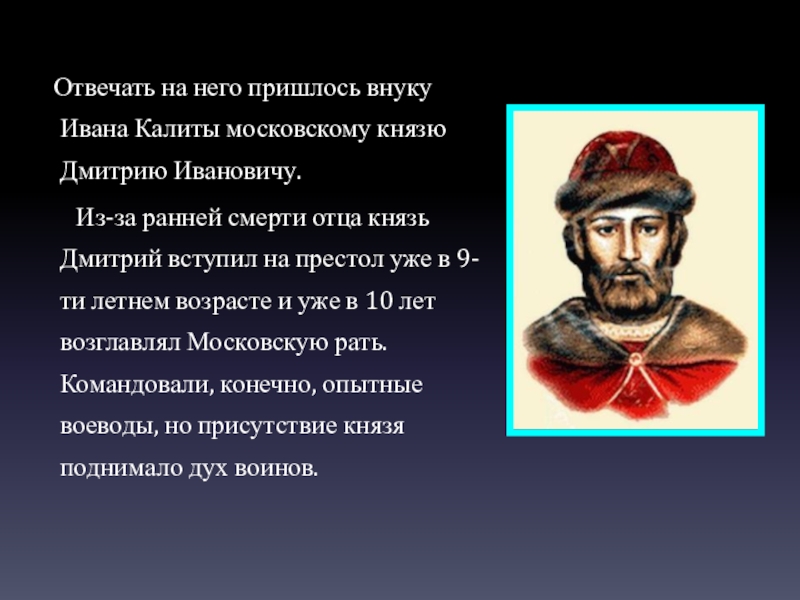 Отвечать на него пришлось внуку Ивана Калиты московскому князю Дмитрию Ивановичу.

Из-за ранней смерти отца князь Дмитрий вступил на престол уже в 9-ти летнем возрасте и уже в 10 лет возглавлял Московскую рать. Командовали, конечно, опытные воеводы, но присутствие князя поднимало дух воинов.